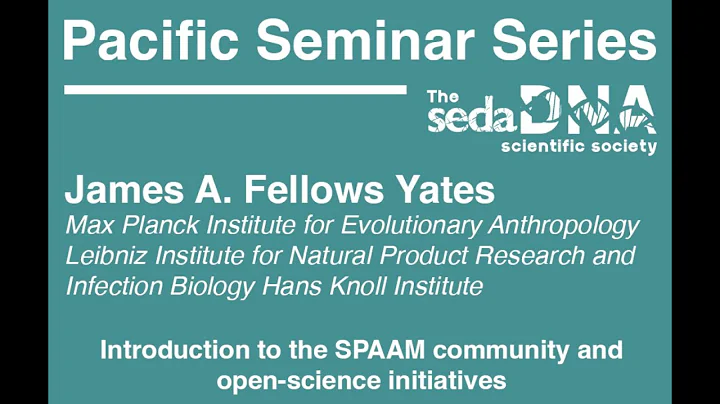 Pacific Seminar Series

The sedaDNA scientific society

James A. Fellows Yates
Max Planck Institute for Evolutionary Anthropology
Leibniz Institute for Natural Product Research and Infection Biology Hans Knoll Institute

Introduction to the SPAAM community and open-science initiatives